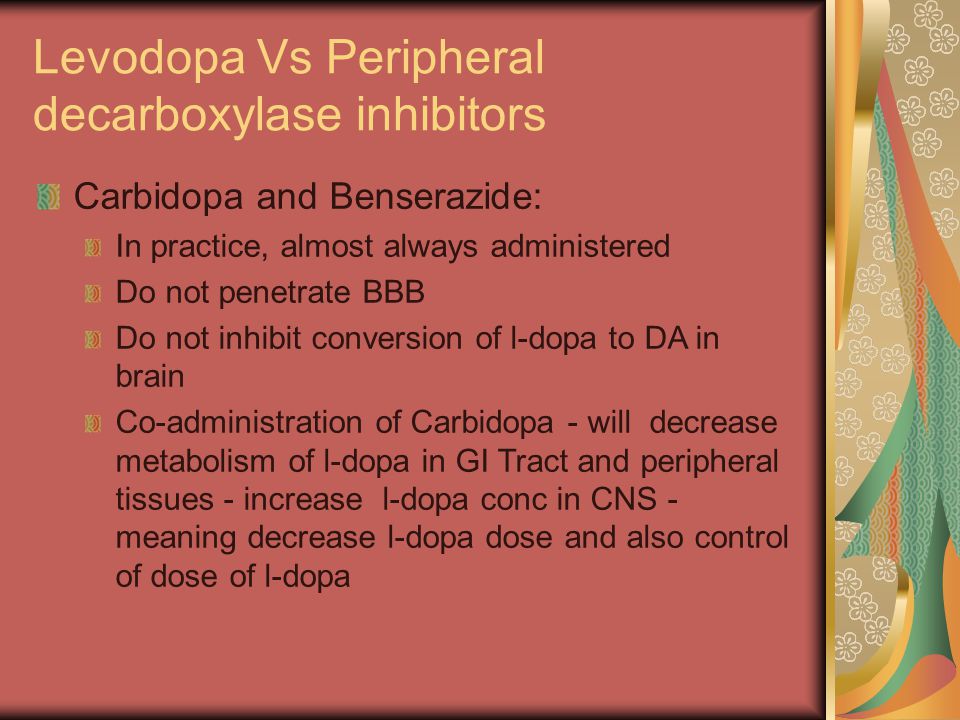 Levodopa Vs Peripheral decarboxylase inhibitors

Carbidopa and Benserazide:

In practice, almost always administered

Do not penetrate BBB

Do not inhibit conversion of l-dopa to DA in brain

Co-administration of Carbidopa - will decrease metabolism of l-dopa in GI Tract and peripheral tissues - increase l-dopa conc in CNS - meaning decrease l-dopa dose and also control of dose of l-dopa